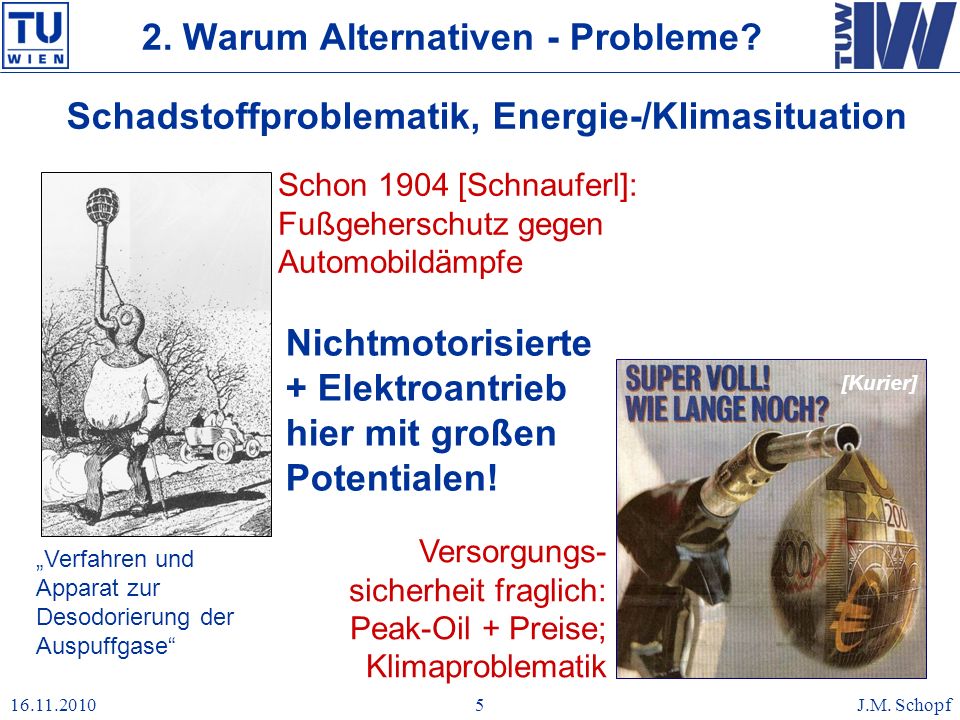 TU WIEN

2. Warum Alternativen - Probleme?

TUW IVV

Schadstoffproblematik, Energie-/Klimasituation

Schon 1904 [Schnauferl]: Fußgeherschutz gegen Automobildämpfe

Nichtmotorisierte + Elektroantrieb hier mit großen Potentialen!

SUPER VOLL! WIE LANGE NOCH?

[Kurier]

200

„Verfahren und Apparat zur Desodorierung der Auspuffgase“

Versorgungssicherheit fraglich: Peak-Oil + Preise; Klimaproblematik

16.11.2010

5

J.M. Schopf